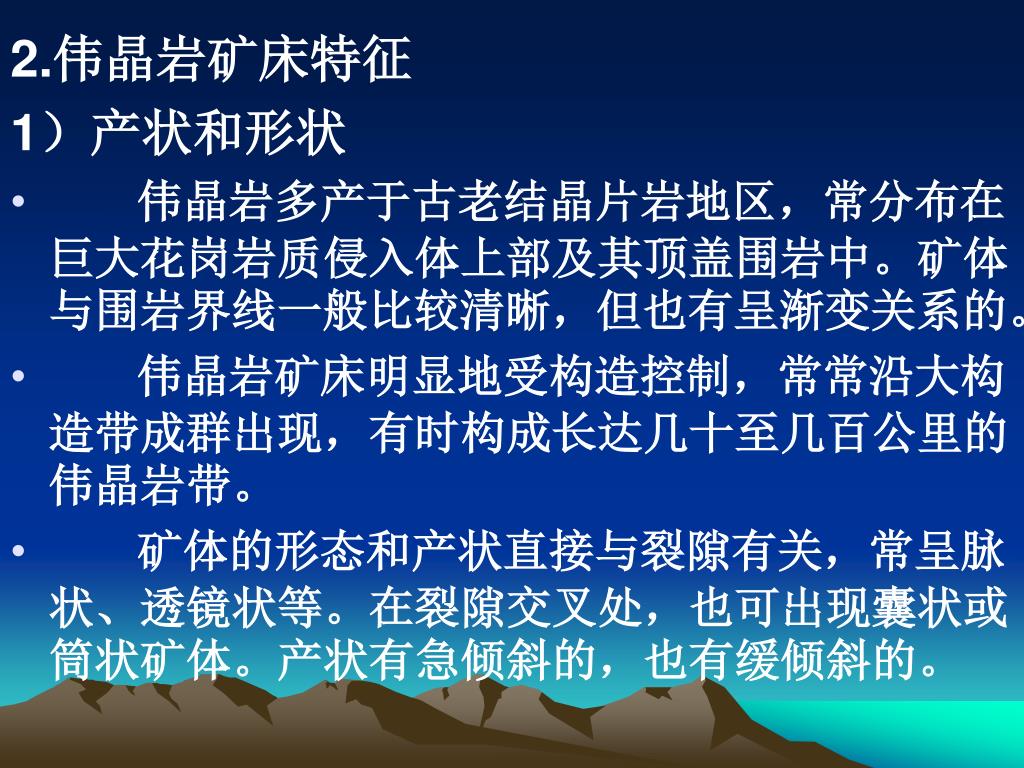 2.伟晶岩矿床特征

1）产状和形状

• 伟晶岩多产于古老结晶片岩地区，常分布在巨大花岗岩质侵入体上部及其顶盖围岩中。矿体与围岩界线一般比较清晰，但也有呈渐变关系的。

• 伟晶岩矿床明显地受构造控制，常常沿大构造带成群出现，有时构成长达几十至几百公里的伟晶岩带。

• 矿体的形态和产状直接与裂隙有关，常呈脉状、透镜状等。在裂隙交叉处，也可出现囊状或筒状矿体。产状有急倾斜的，也有缓倾斜的。